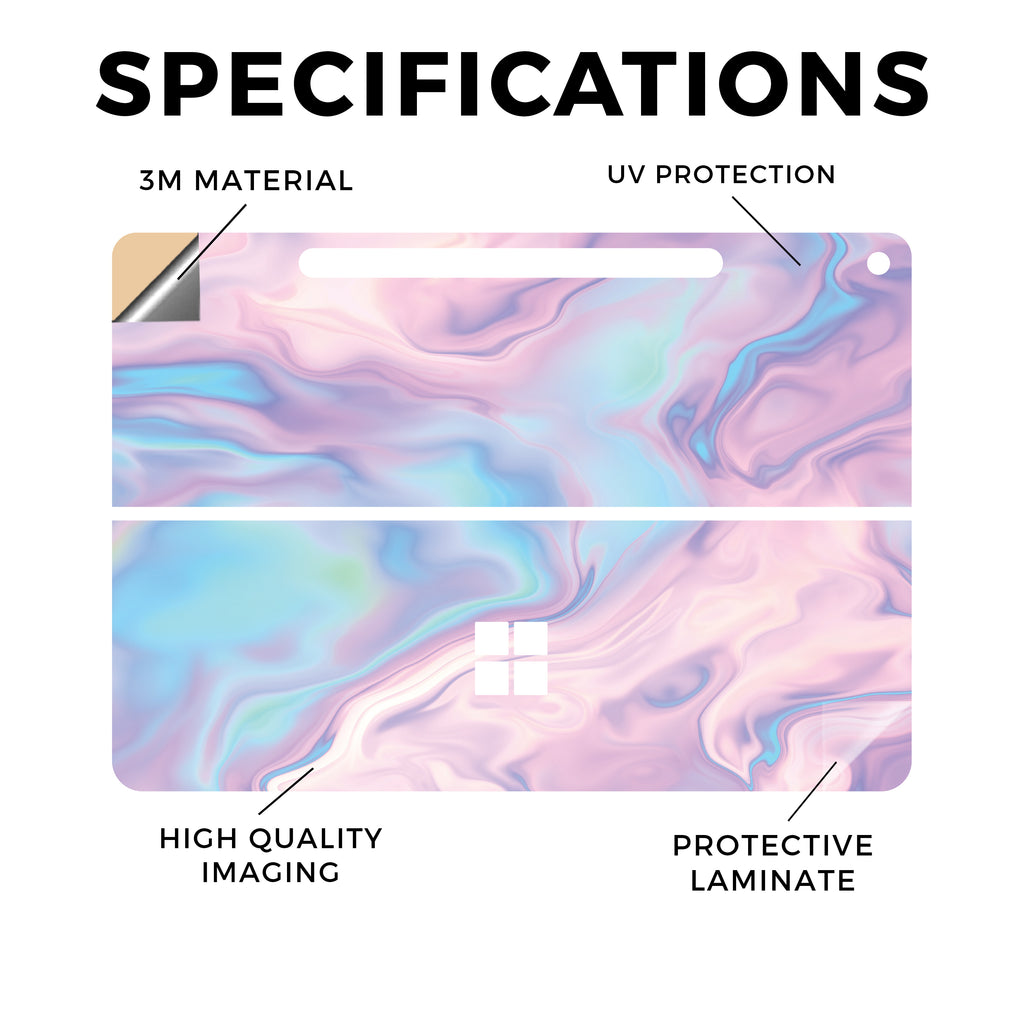 SPECIFICATIONS

3M MATERIAL

UV PROTECTION

HIGH QUALITY IMAGING

PROTECTIVE LAMINATE